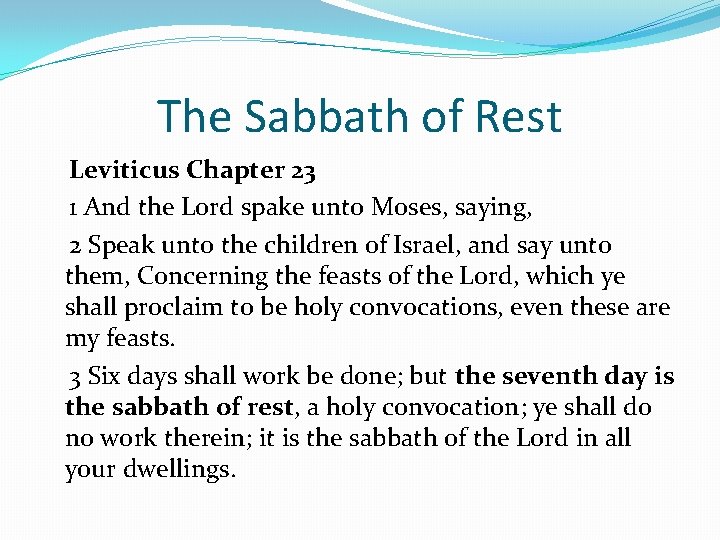 The Sabbath of Rest

Leviticus Chapter 23

1 And the Lord spake unto Moses, saying,

2 Speak unto the children of Israel, and say unto them, Concerning the feasts of the Lord, which ye shall proclaim to be holy convocations, even these are my feasts.

3 Six days shall work be done; but the seventh day is the sabbath of rest, a holy convocation; ye shall do no work therein; it is the sabbath of the Lord in all your dwellings.